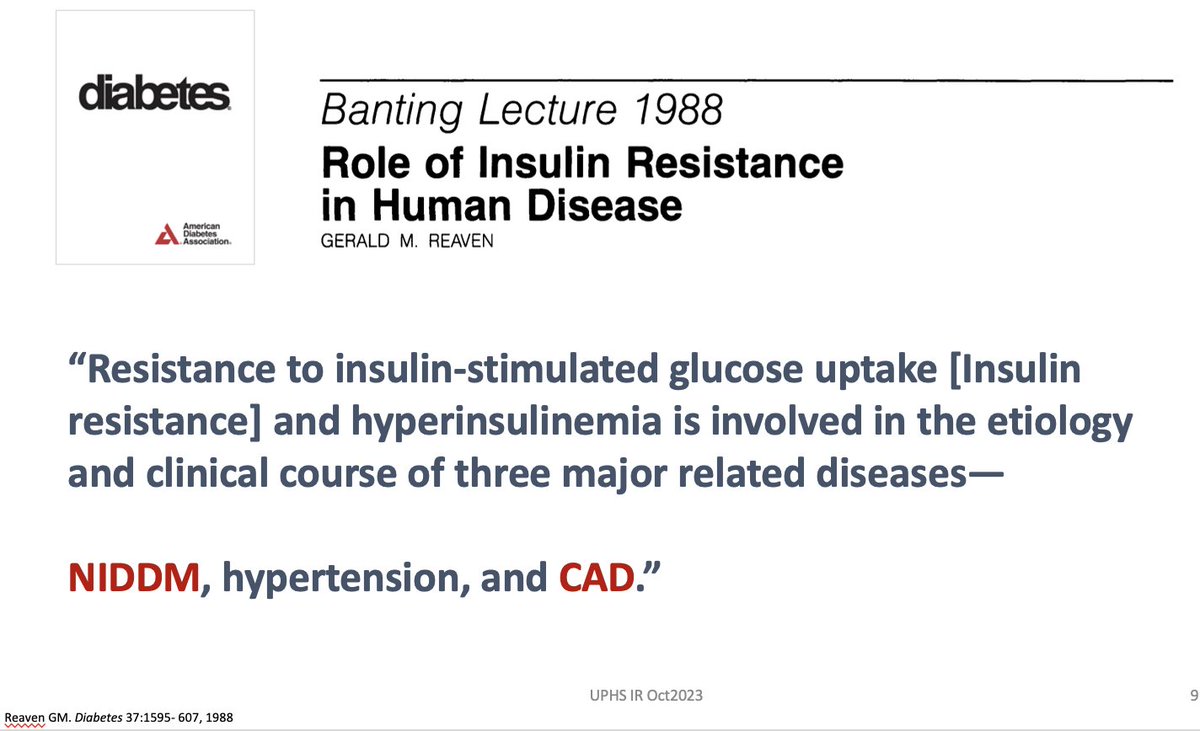 diabetes

American Diabetes Association.

Banting Lecture 1988

Role of Insulin Resistance in Human Disease

GERALD M. REAVEN

“Resistance to insulin-stimulated glucose uptake [Insulin resistance] and hyperinsulinemia is involved in the etiology and clinical course of three major related diseases—

NIDDM, hypertension, and CAD.”

UPHS IR Oct2023

9

Reaven GM. Diabetes 37:1595- 607, 1988